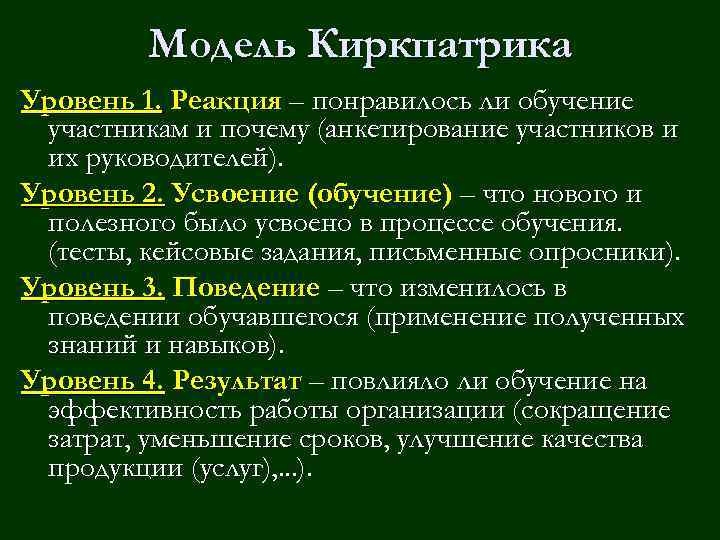 Модель Киркпатрика

Уровень 1. Реакция – понравилось ли обучение участникам и почему (анкетирование участников и их руководителей).

Уровень 2. Усвоение (обучение) – что нового и полезного было усвоено в процессе обучения. (тесты, кейсовые задания, письменные опросники).

Уровень 3. Поведение – что изменилось в поведении обучавшегося (применение полученных знаний и навыков).

Уровень 4. Результат – повлияло ли обучение на эффективность работы организации (сокращение затрат, уменьшение сроков, улучшение качества продукции (услуг),...).